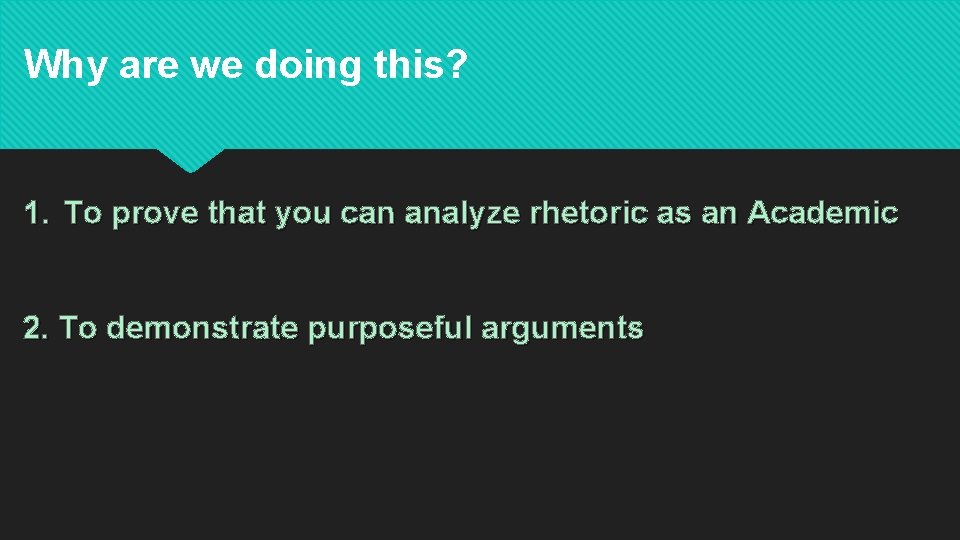 Why are we doing this?

1. To prove that you can analyze rhetoric as an Academic

2. To demonstrate purposeful arguments